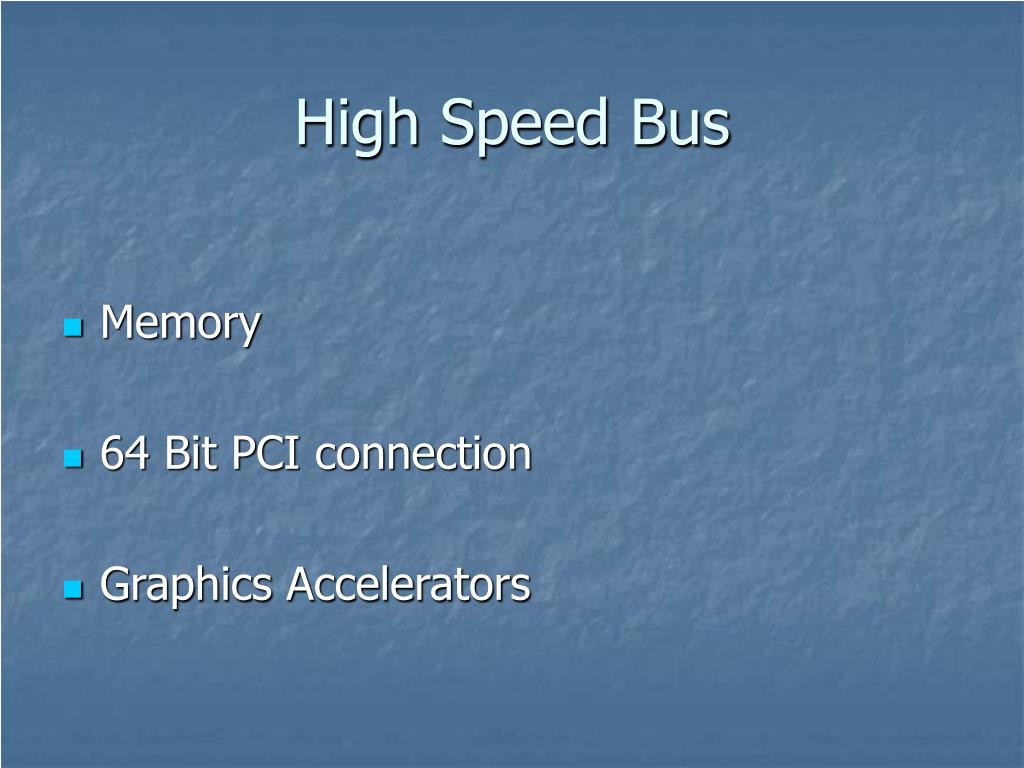 High Speed Bus

- Memory
- 64 Bit PCI connection
- Graphics Accelerators